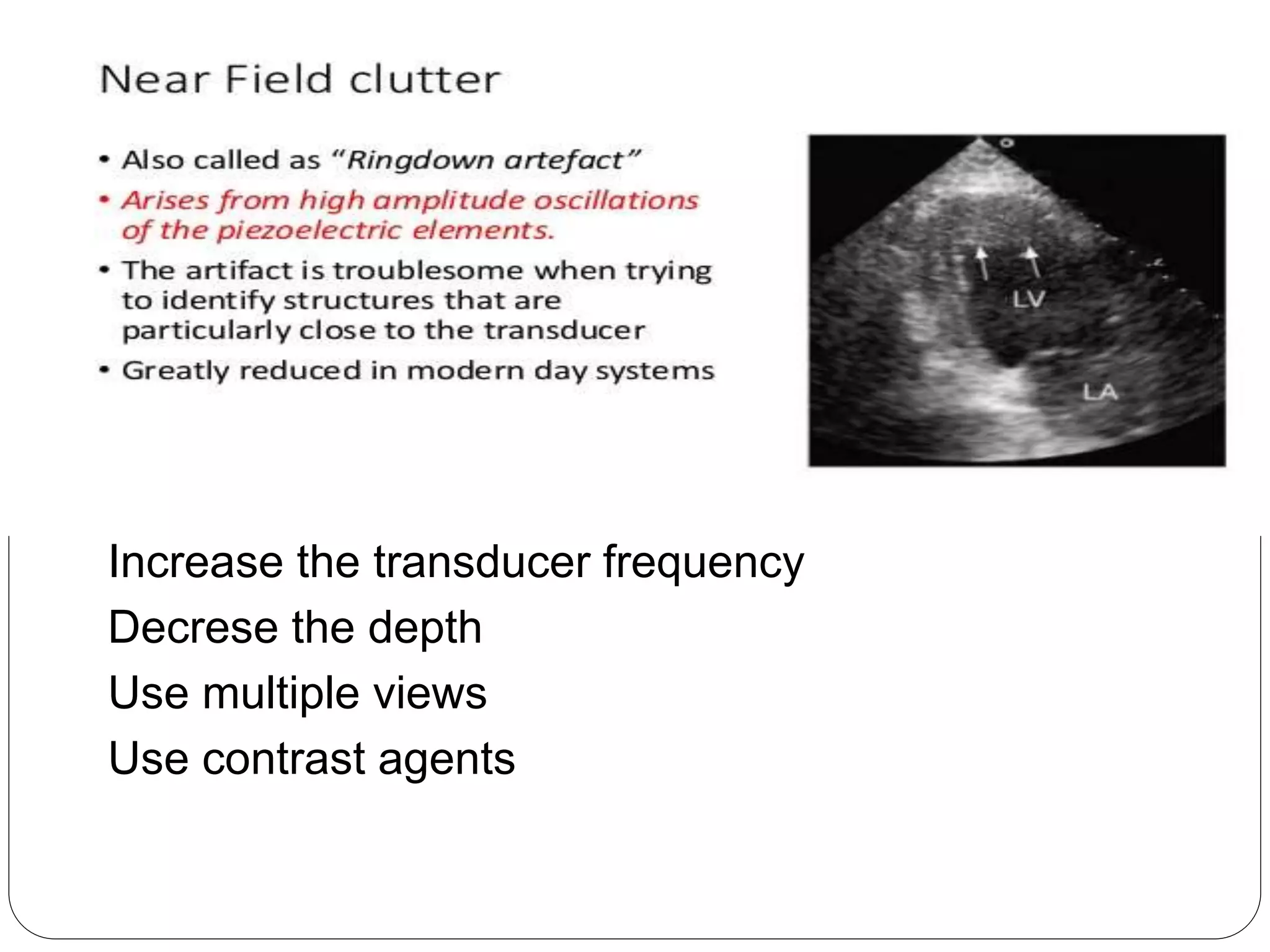 Near Field clutter

• Also called as "Ringdown artefact"
• Arises from high amplitude oscillations of the piezoelectric elements.
• The artifact is troublesome when trying to identify structures that are particularly close to the transducer
• Greatly reduced in modern day systems

LV
LA

Increase the transducer frequency
Decrese the depth
Use multiple views
Use contrast agents